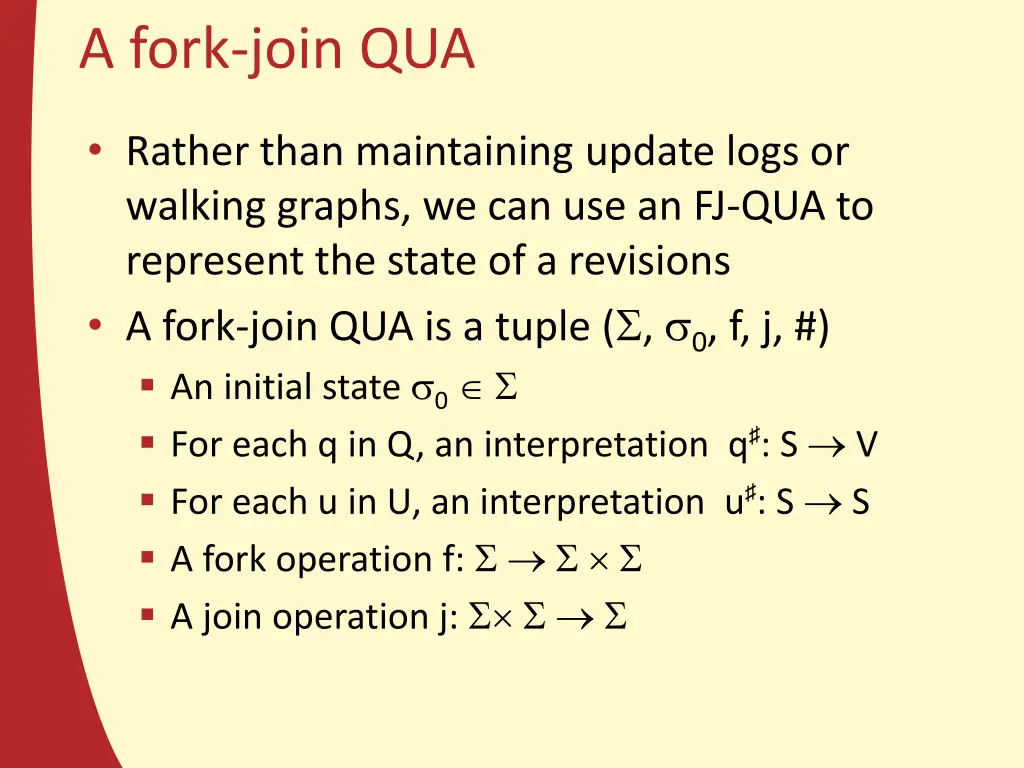 A fork-join QUA

• Rather than maintaining update logs or walking graphs, we can use an FJ-QUA to represent the state of a revisions
• A fork-join QUA is a tuple ($\Sigma$, $\sigma_0$, f, j, #)
 ▪ An initial state $\sigma_0 \in \Sigma$
 ▪ For each q in Q, an interpretation $q^\sharp$: S $\rightarrow$ V
 ▪ For each u in U, an interpretation $u^\sharp$: S $\rightarrow$ S
 ▪ A fork operation f: $\Sigma \rightarrow \Sigma \times \Sigma$
 ▪ A join operation j: $\Sigma \times \Sigma \rightarrow \Sigma$